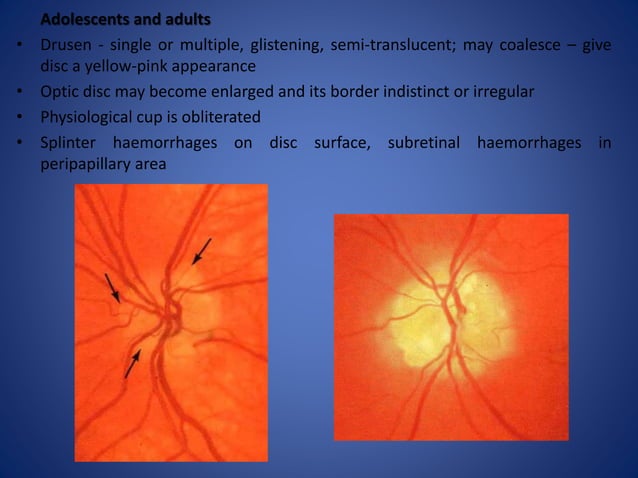 Adolescents and adults

• Drusen - single or multiple, glistening, semi-translucent; may coalesce – give disc a yellow-pink appearance

• Optic disc may become enlarged and its border indistinct or irregular

• Physiological cup is obliterated

• Splinter haemorrhages on disc surface, subretinal haemorrhages in peripapillary area